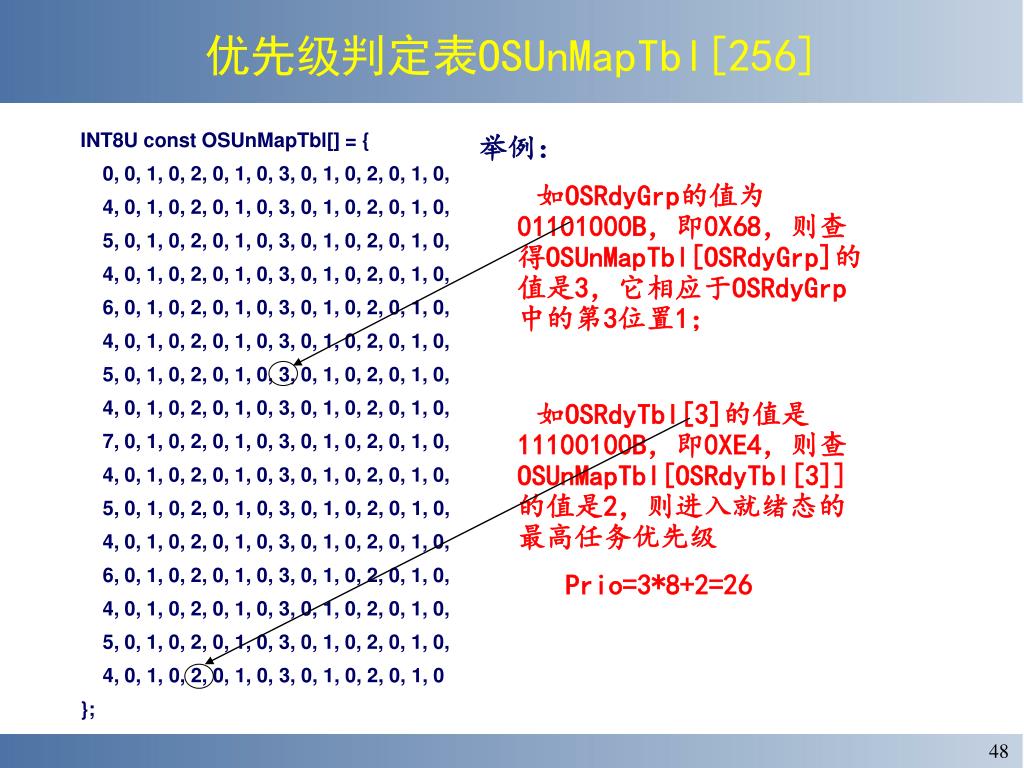 优先级判定表OSUnMapTbl[256]

INT8U const OSUnMapTbl[] = {
0, 0, 1, 0, 2, 0, 1, 0, 3, 0, 1, 0, 2, 0, 1, 0,
4, 0, 1, 0, 2, 0, 1, 0, 3, 0, 1, 0, 2, 0, 1, 0,
5, 0, 1, 0, 2, 0, 1, 0, 3, 0, 1, 0, 2, 0, 1, 0,
4, 0, 1, 0, 2, 0, 1, 0, 3, 0, 1, 0, 2, 0, 1, 0,
6, 0, 1, 0, 2, 0, 1, 0, 3, 0, 1, 0, 2, 0, 1, 0,
4, 0, 1, 0, 2, 0, 1, 0, 3, 0, 1, 0, 2, 0, 1, 0,
5, 0, 1, 0, 2, 0, 1, 0, 3, 0, 1, 0, 2, 0, 1, 0,
4, 0, 1, 0, 2, 0, 1, 0, 3, 0, 1, 0, 2, 0, 1, 0,
7, 0, 1, 0, 2, 0, 1, 0, 3, 0, 1, 0, 2, 0, 1, 0,
4, 0, 1, 0, 2, 0, 1, 0, 3, 0, 1, 0, 2, 0, 1, 0,
5, 0, 1, 0, 2, 0, 1, 0, 3, 0, 1, 0, 2, 0, 1, 0,
4, 0, 1, 0, 2, 0, 1, 0, 3, 0, 1, 0, 2, 0, 1, 0,
6, 0, 1, 0, 2, 0, 1, 0, 3, 0, 1, 0, 2, 0, 1, 0,
4, 0, 1, 0, 2, 0, 1, 0, 3, 0, 1, 0, 2, 0, 1, 0,
5, 0, 1, 0, 2, 0, 1, 0, 3, 0, 1, 0, 2, 0, 1, 0,
4, 0, 1, 0, 2, 0, 1, 0, 3, 0, 1, 0, 2, 0, 1, 0
};

举例:

如OSRdyGrp的值为01101000B，即0X68，则查得OSUnMapTbl[OSRdyGrp]的值是3，它相应于OSRdyGrp中的第3位置1;

如OSRdyTbl[3]的值是11100100B，即0XE4，则查OSUnMapTbl[OSRdyTbl[3]]的值是2，则进入就绪态的最高任务优先级

Prio=3*8+2=26

48